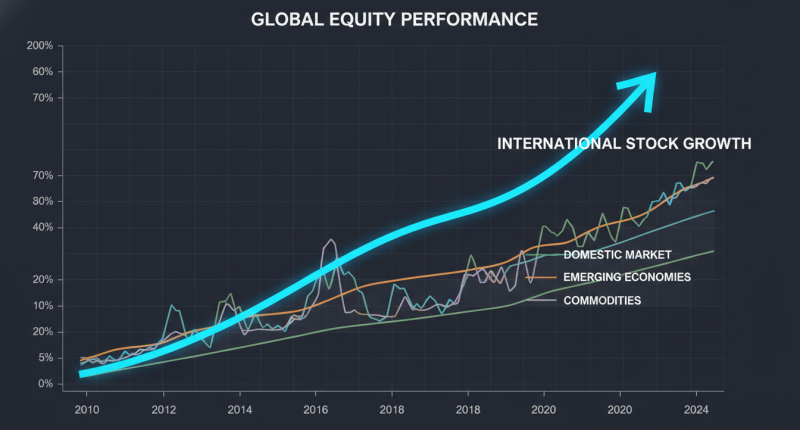 GLOBAL EQUITY PERFORMANCE

200%
60%
70%
70%
80%
40%
20%
10%
20%
5%
0%

INTERNATIONAL STOCK GROWTH

DOMESTIC MARKET
EMERGING ECONOMIES
COMMODITIES

2010
2012
2014
2016
2018
2018
2020
2020
2024